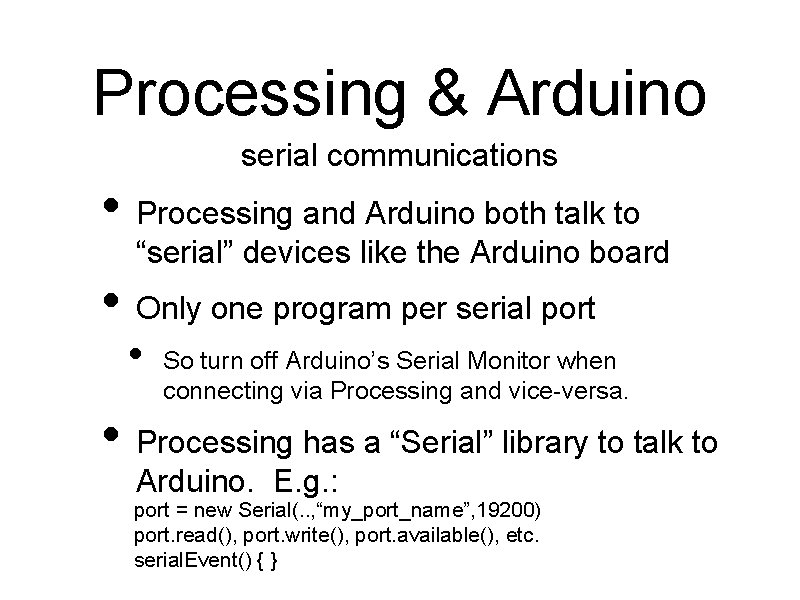 Processing & Arduino

serial communications

• Processing and Arduino both talk to “serial” devices like the Arduino board

• Only one program per serial port

• So turn off Arduino’s Serial Monitor when connecting via Processing and vice-versa.

• Processing has a “Serial” library to talk to Arduino. E.g.:

port = new Serial(..,“my_port_name”,19200)
port.read(), port.write(), port.available(), etc.
serialEvent() { }